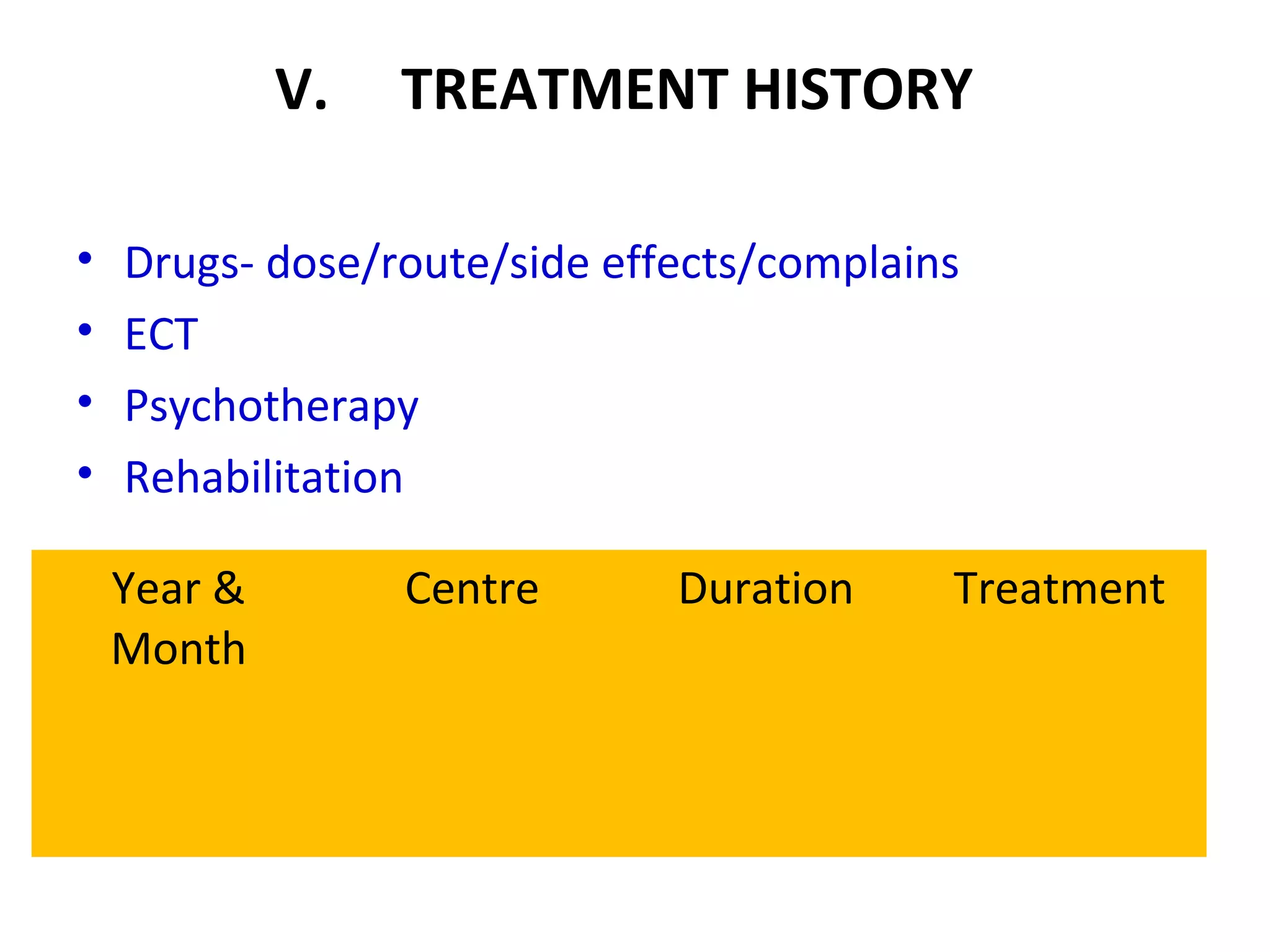 V. TREATMENT HISTORY

• Drugs- dose/route/side effects/complains
• ECT
• Psychotherapy
• Rehabilitation

| Year & Month | Centre | Duration | Treatment |
|---|---|---|---|